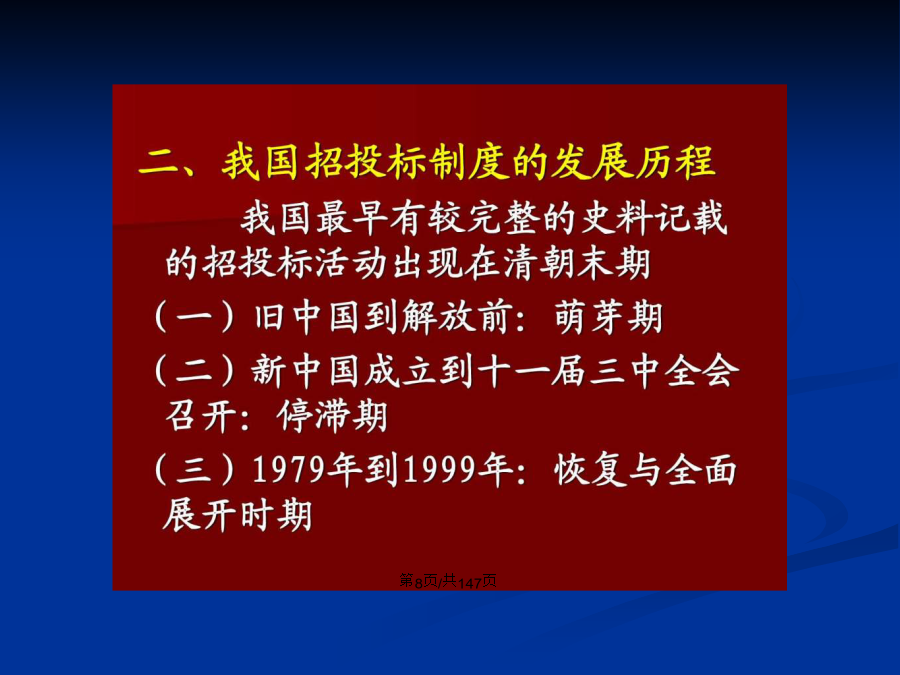 二、我国招投标制度的发展历程

我国最早有较完整的史料记载的招投标活动出现在清朝末期

（一）旧中国到解放前：萌芽期

（二）新中国成立到十一届三中全会召开：停滞期

（三）1979年到1999年：恢复与全面展开时期

第8页/共147页